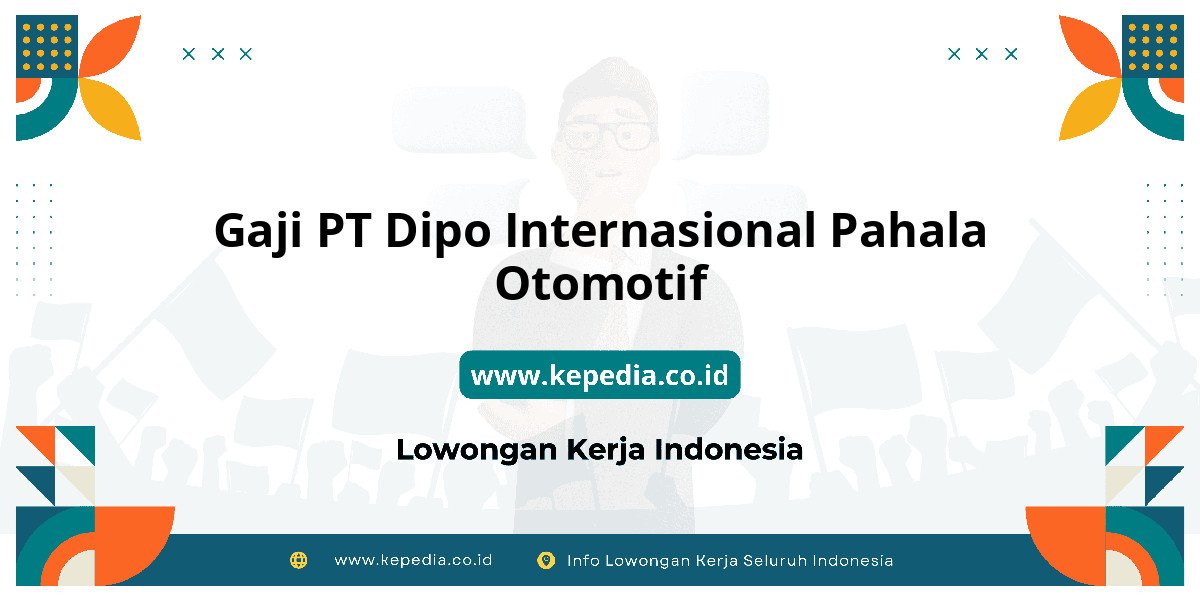 Gaji PT Dipo Internasional Pahala Otomotif

www.kepedia.co.id

Lowongan Kerja Indonesia

www.kepedia.co.id Info Lowongan Kerja Seluruh Indonesia